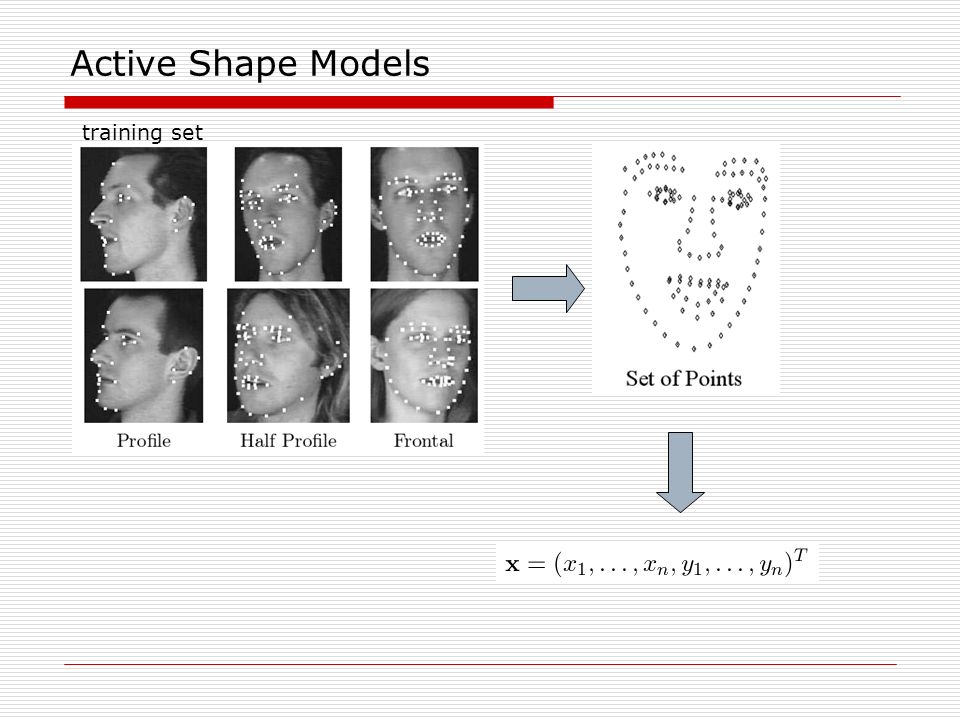 Active Shape Models

training set

Profile Half Profile Frontal

Set of Points

$\mathbf{x} = (x_1, \ldots, x_n, y_1, \ldots, y_n)^T$